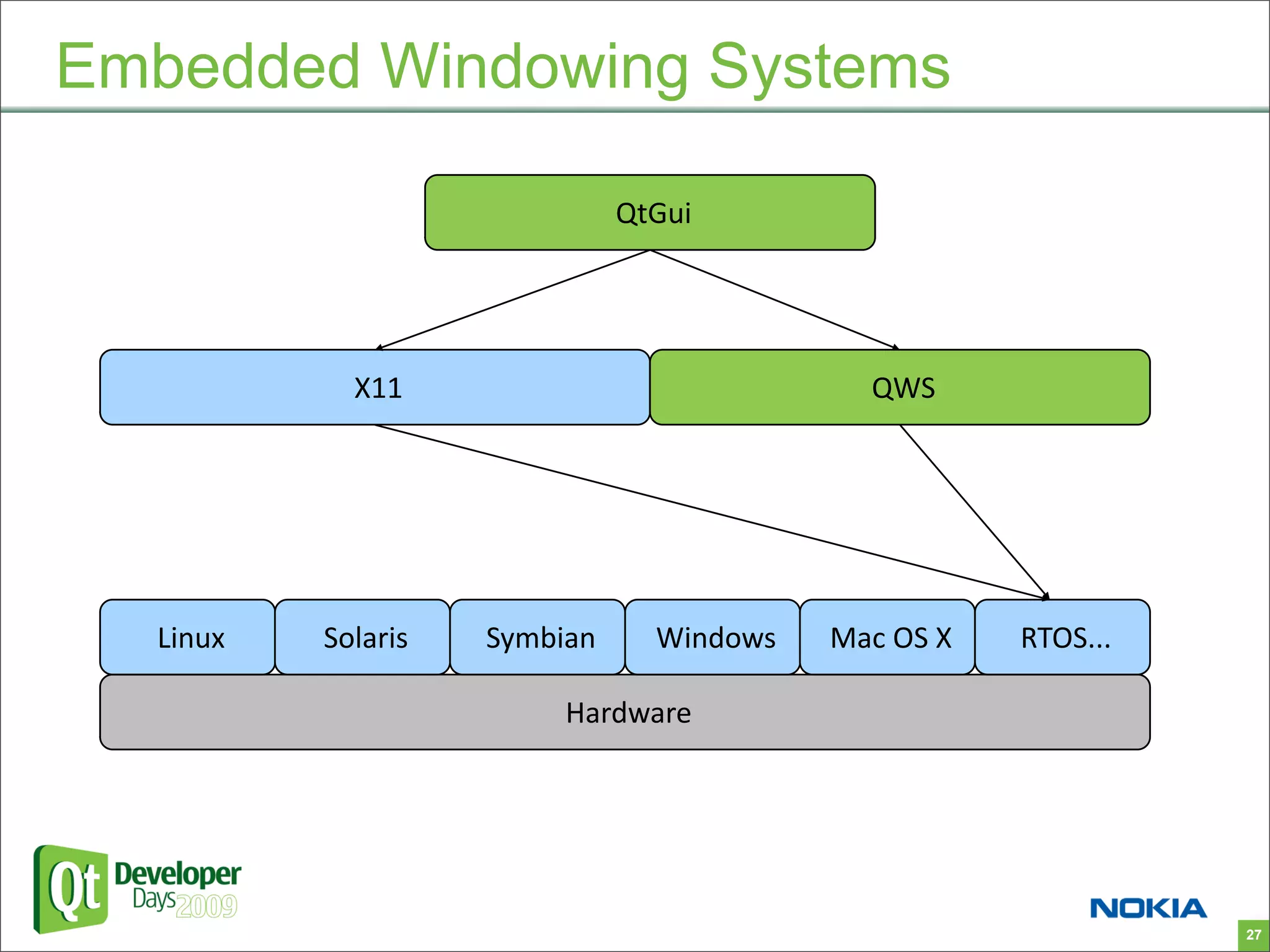 Embedded Windowing Systems

QtGui

X11

QWS

Linux

Solaris

Symbian

Windows

Mac OS X

RTOS...

Hardware

Qt Developer Days 2009

NOKIA

27